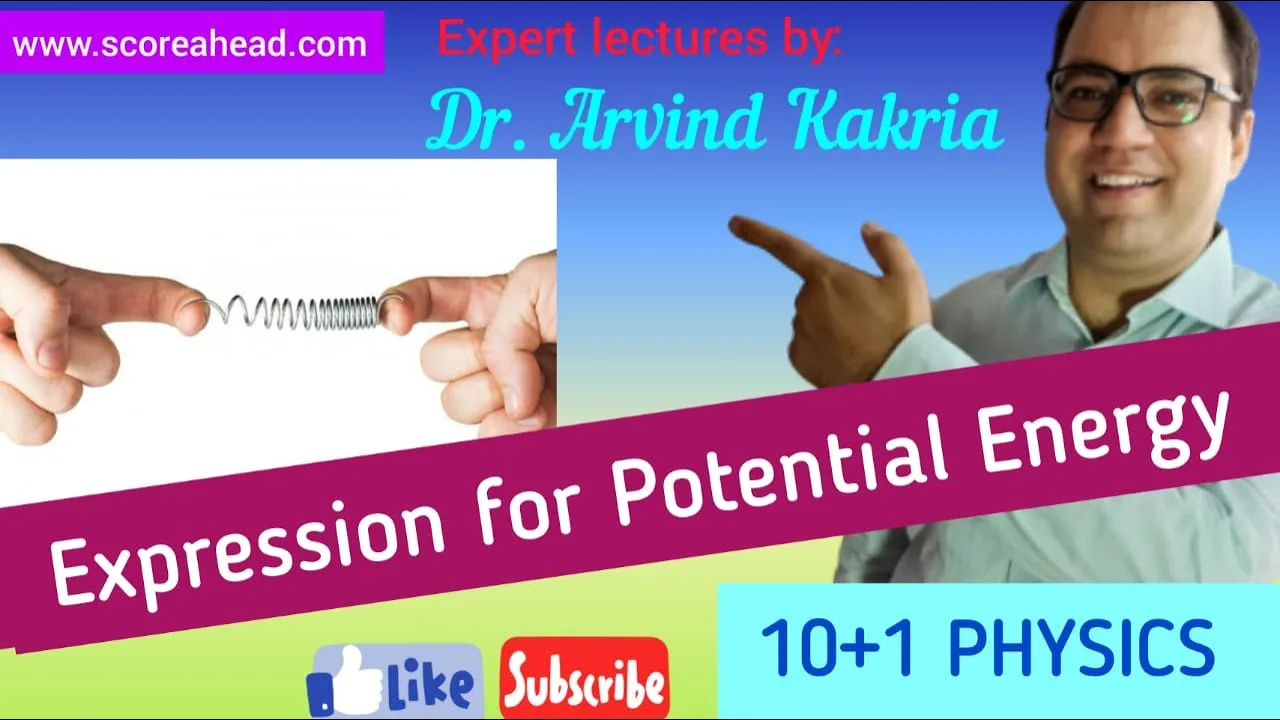 www.scoreahead.com

Expert lectures by:

Dr. Arvind Kakria

Expression for Potential Energy

10+1 PHYSICS

Like

Subscribe